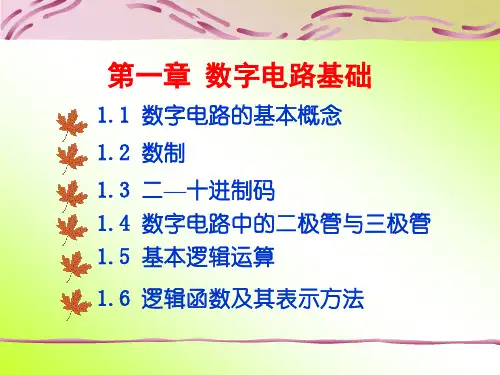 第一章 数字电路基础

1.1 数字电路的基本概念

1.2 数制

1.3 二—十进制码

1.4 数字电路中的二极管与三极管

1.5 基本逻辑运算

1.6 逻辑函数及其表示方法